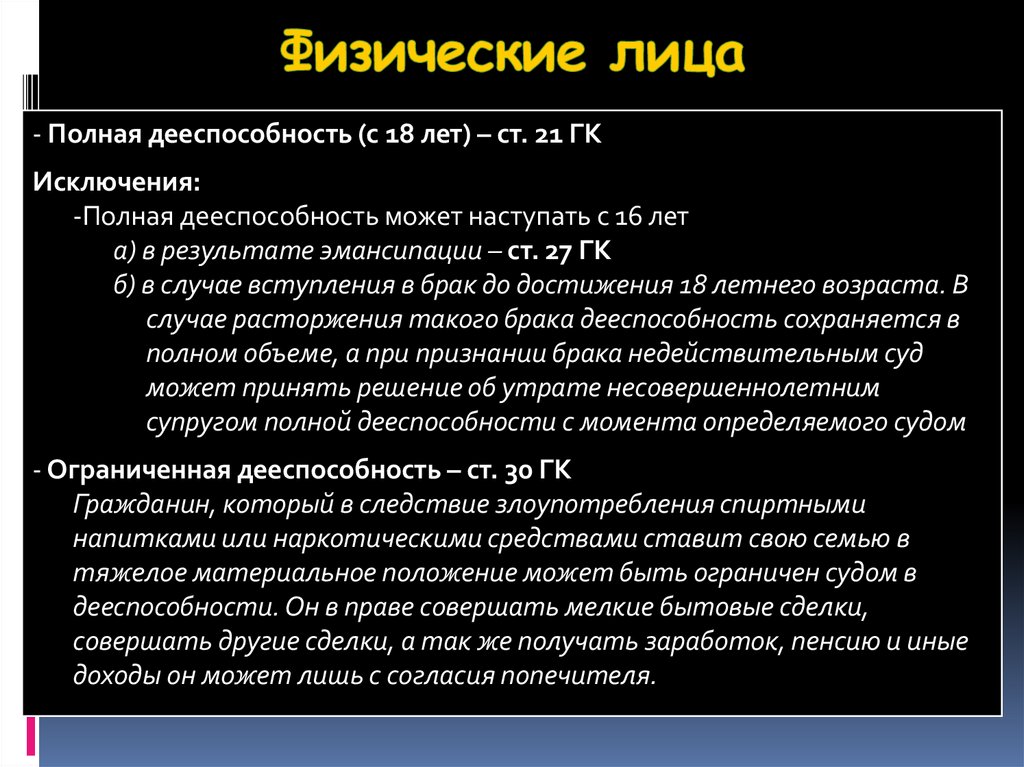 Физические лица

- Полная дееспособность (с 18 лет) – ст. 21 ГК

Исключения:

-Полная дееспособность может наступать с 16 лет

а) в результате эмансипации – ст. 27 ГК

б) в случае вступления в брак до достижения 18 летнего возраста. В случае расторжения такого брака дееспособность сохраняется в полном объеме, а при признании брака недействительным суд может принять решение об утрате несовершеннолетним супругом полной дееспособности с момента определяемого судом

- Ограниченная дееспособность – ст. 30 ГК

Гражданин, который в следствие злоупотребления спиртными напитками или наркотическими средствами ставит свою семью в тяжелое материальное положение может быть ограничен судом в дееспособности. Он в праве совершать мелкие бытовые сделки, совершать другие сделки, а так же получать заработок, пенсию и иные доходы он может лишь с согласия попечителя.